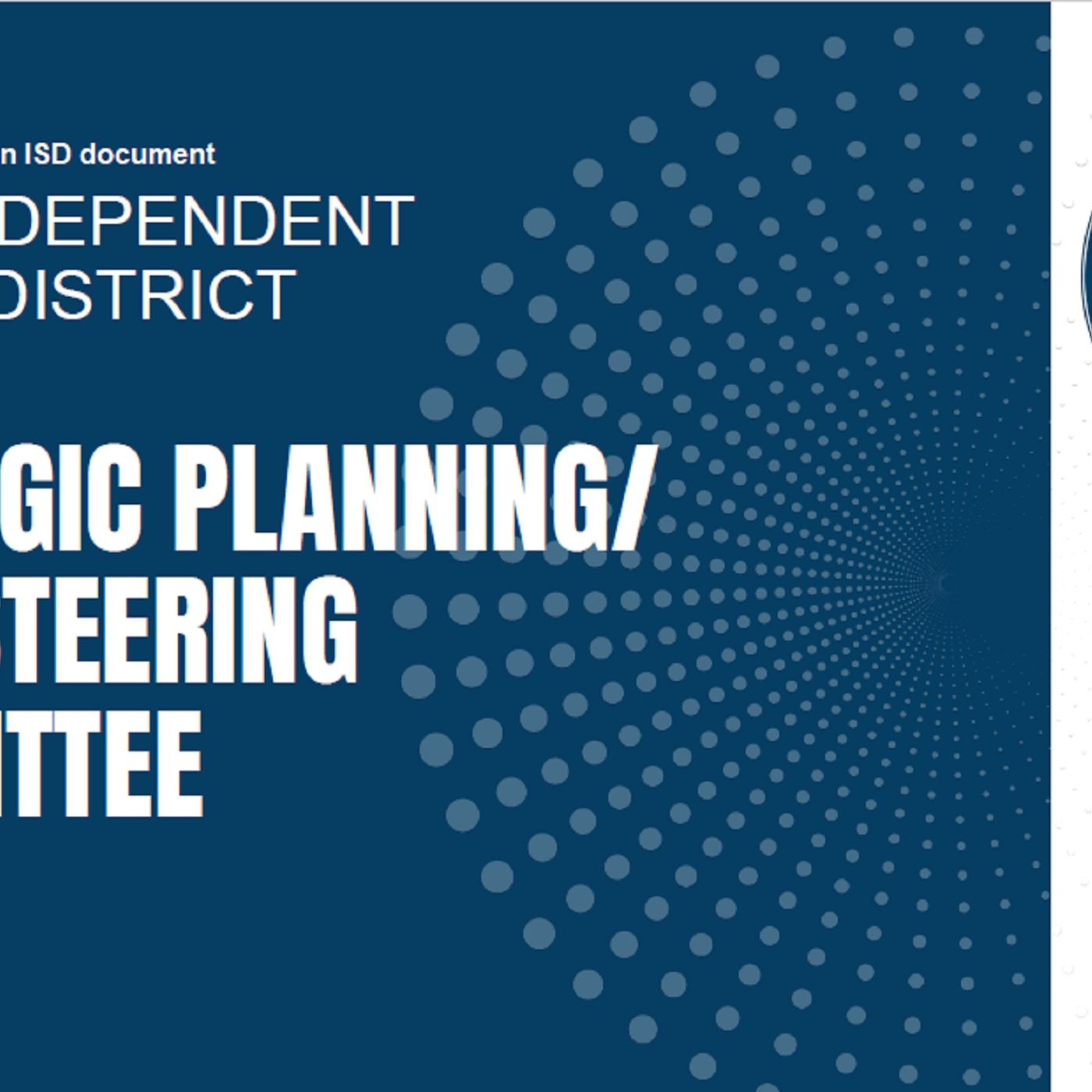 n ISD document
DEPENDENT
DISTRICT

GIC PLANNING/
STEERING
ITTEE